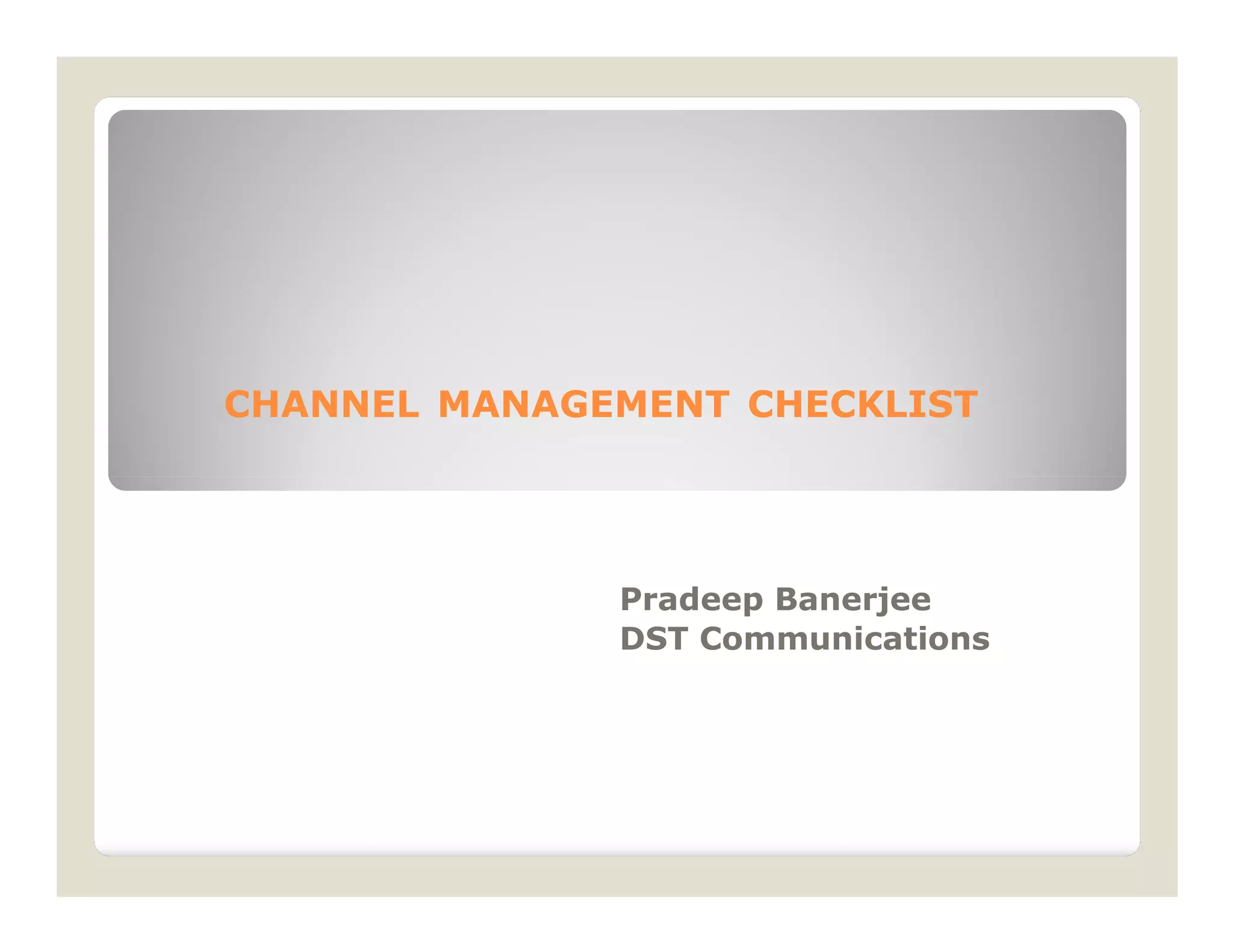 CHANNEL MANAGEMENT CHECKLIST

Pradeep Banerjee
DST Communications